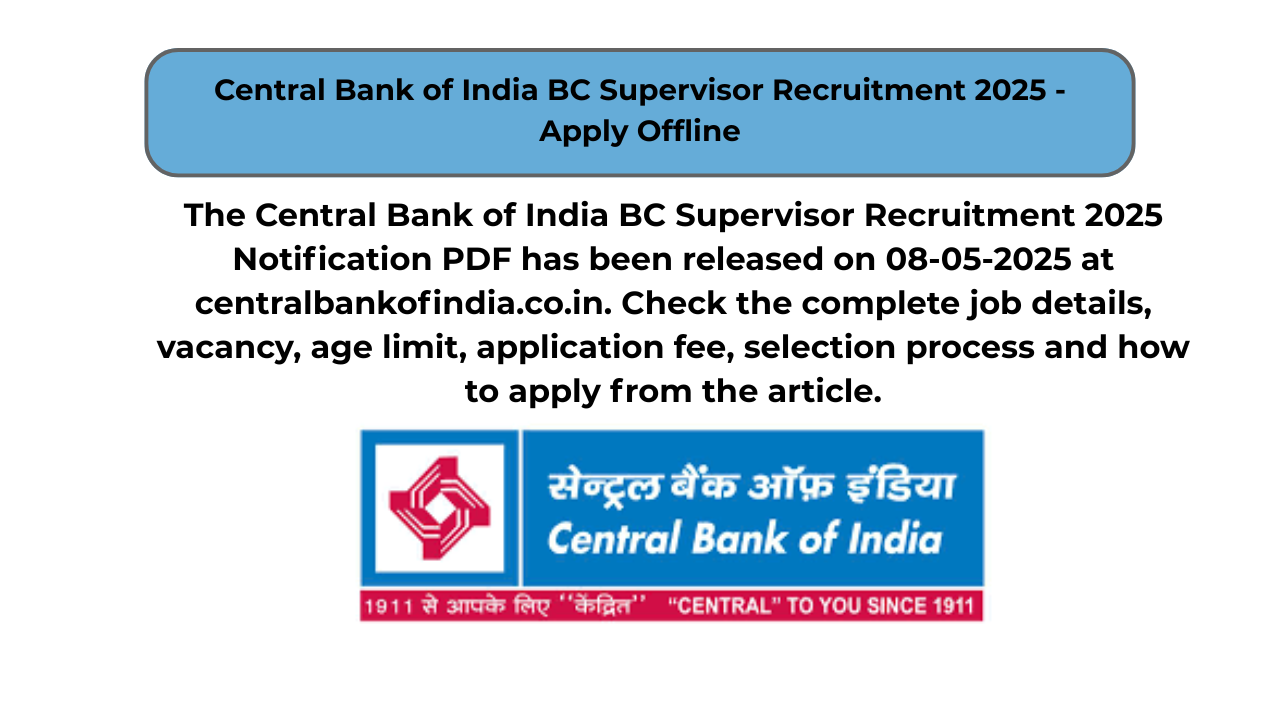 Central Bank of India BC Supervisor Recruitment 2025 - Apply Offline

The Central Bank of India BC Supervisor Recruitment 2025 Notification PDF has been released on 08-05-2025 at centralbankofindia.co.in. Check the complete job details, vacancy, age limit, application fee, selection process and how to apply from the article.

सेन्ट्रल बैंक ऑफ़ इंडिया
Central Bank of India

1911 से आपके लिए ''केंद्रित'' "CENTRAL" TO YOU SINCE 1911